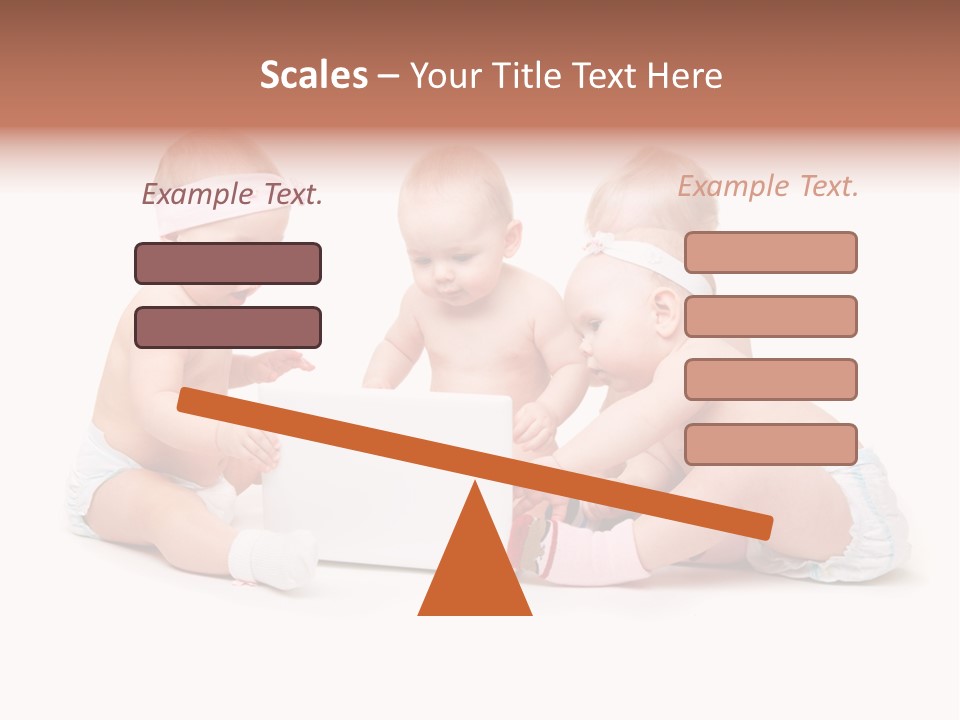 Scales – Your Title Text Here

Example Text.

Example Text.